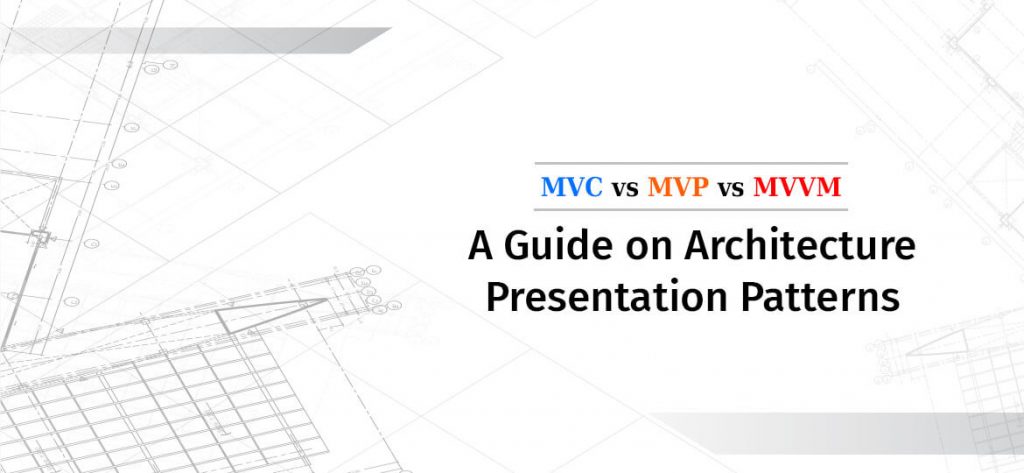 MVC vs MVP vs MVVM

A Guide on Architecture Presentation Patterns